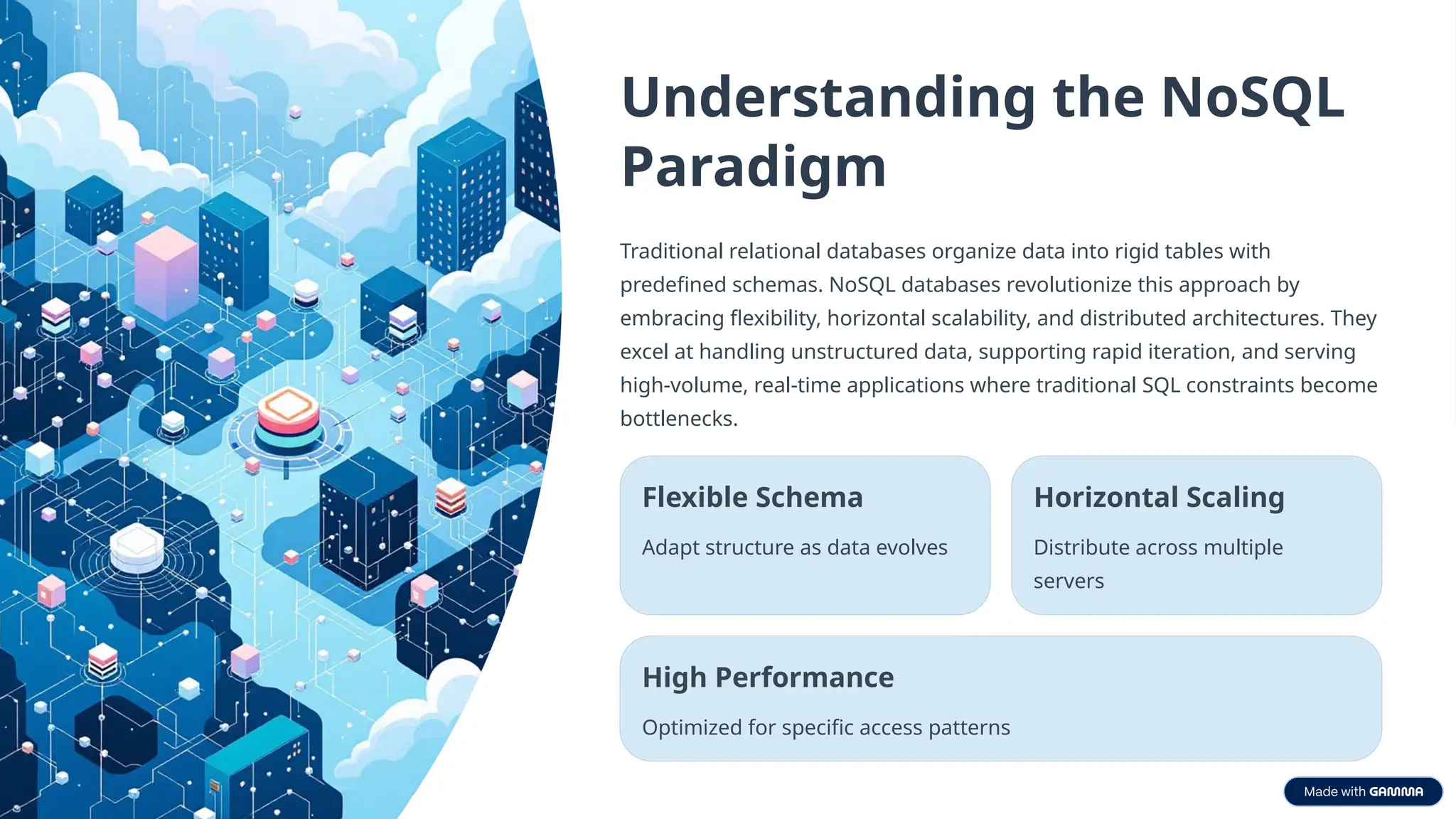 Understanding the NoSQL Paradigm

Traditional relational databases organize data into rigid tables with predefined schemas. NoSQL databases revolutionize this approach by embracing flexibility, horizontal scalability, and distributed architectures. They excel at handling unstructured data, supporting rapid iteration, and serving high-volume, real-time applications where traditional SQL constraints become bottlenecks.

Flexible Schema

Adapt structure as data evolves

Horizontal Scaling

Distribute across multiple servers

High Performance

Optimized for specific access patterns

Made with GAMMA